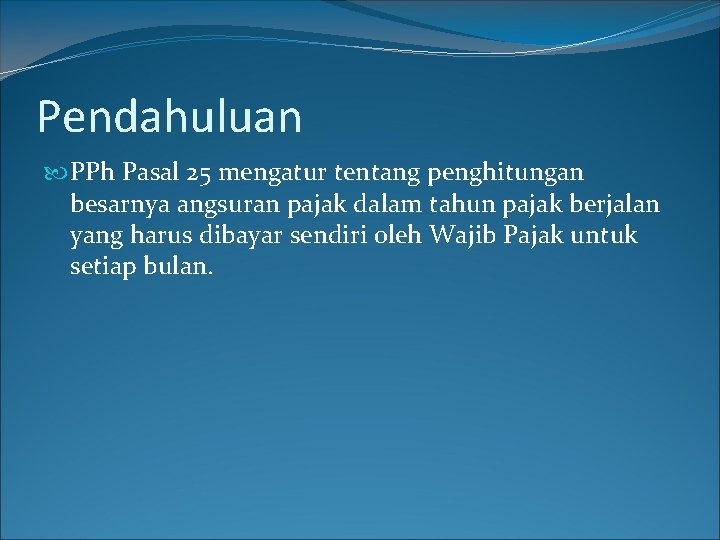 Pendahuluan

PPh Pasal 25 mengatur tentang penghitungan besarnya angsuran pajak dalam tahun pajak berjalan yang harus dibayar sendiri oleh Wajib Pajak untuk setiap bulan.